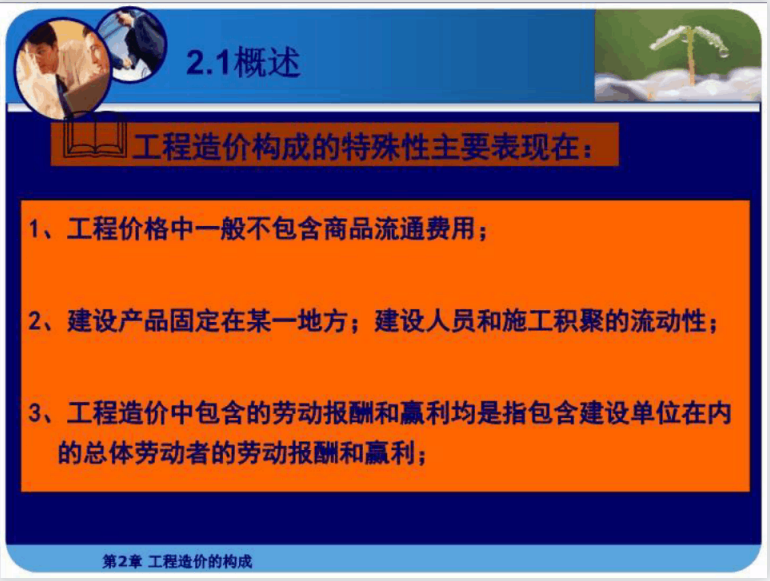 2.1概述

工程造价构成的特殊性主要表现在：

1、工程价格中一般不包含商品流通费用；

2、建设产品固定在某一地方；建设人员和施工积聚的流动性；

3、工程造价中包含的劳动报酬和赢利均是指包含建设单位在内的总体劳动者的劳动报酬和赢利；

第2章 工程造价的构成